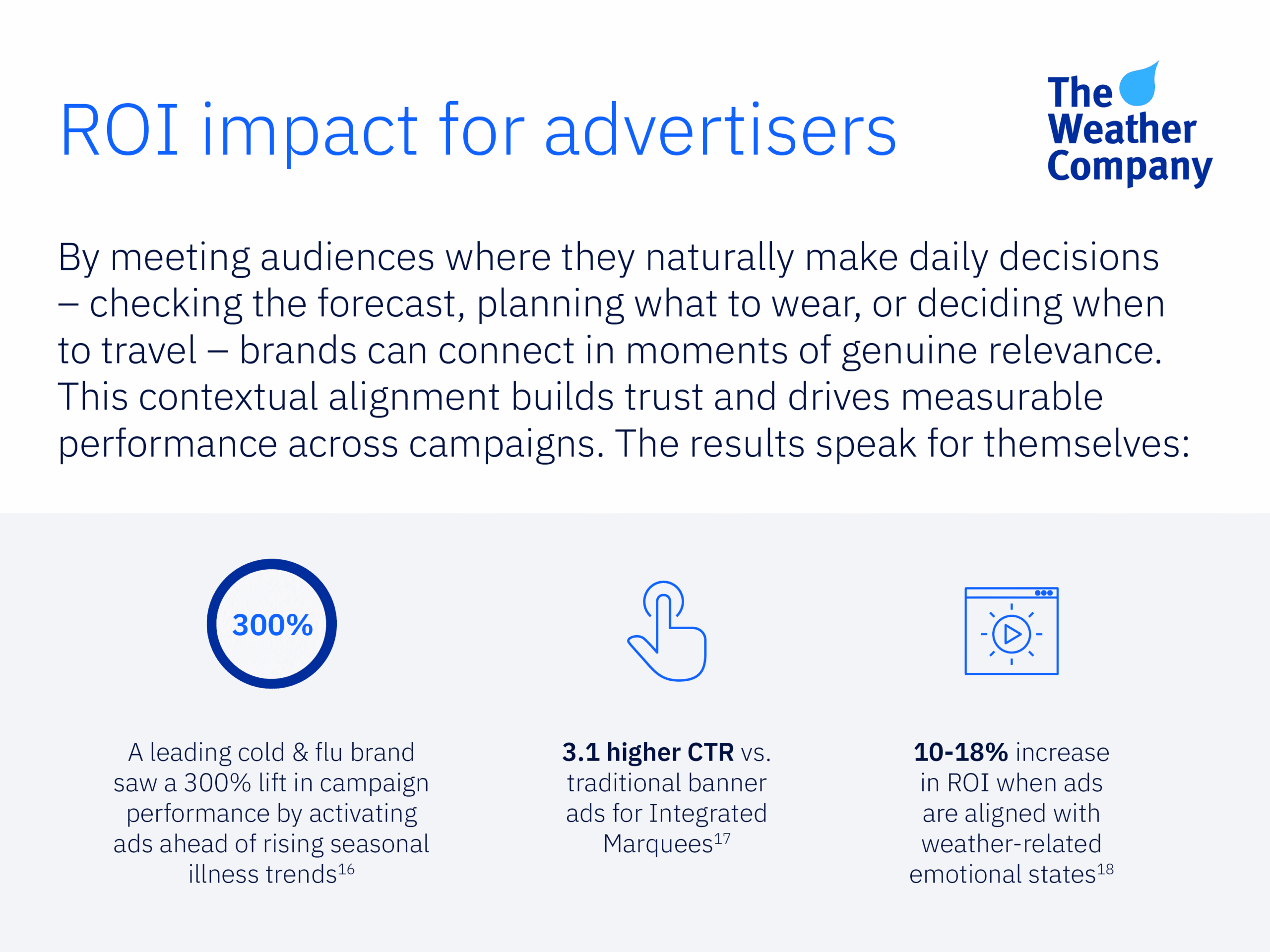 ROI impact for advertisers

The Weather Company

By meeting audiences where they naturally make daily decisions – checking the forecast, planning what to wear, or deciding when to travel – brands can connect in moments of genuine relevance. This contextual alignment builds trust and drives measurable performance across campaigns. The results speak for themselves:

300%

A leading cold & flu brand saw a 300% lift in campaign performance by activating ads ahead of rising seasonal illness trends$^{16}$

3.1 higher CTR vs. traditional banner ads for Integrated Marquees$^{17}$

10-18% increase in ROI when ads are aligned with weather-related emotional states$^{18}$